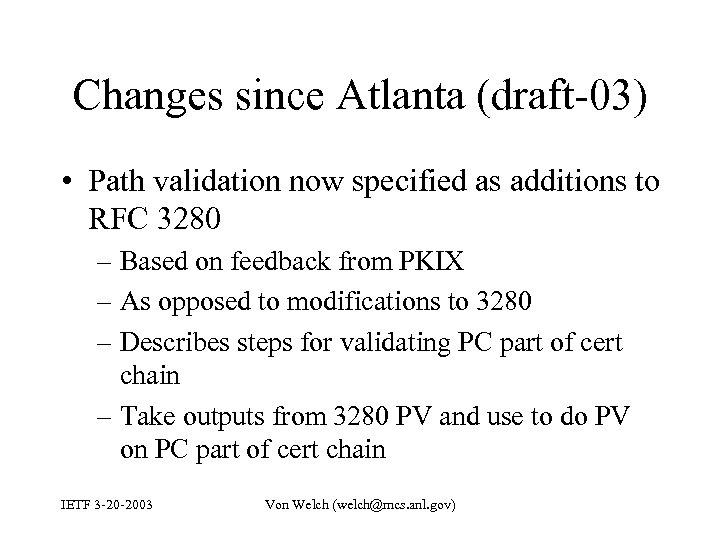 Changes since Atlanta (draft-03)

• Path validation now specified as additions to RFC 3280

– Based on feedback from PKIX

– As opposed to modifications to 3280

– Describes steps for validating PC part of cert chain

– Take outputs from 3280 PV and use to do PV on PC part of cert chain

IETF 3-20-2003

Von Welch (welch@mcs.anl.gov)